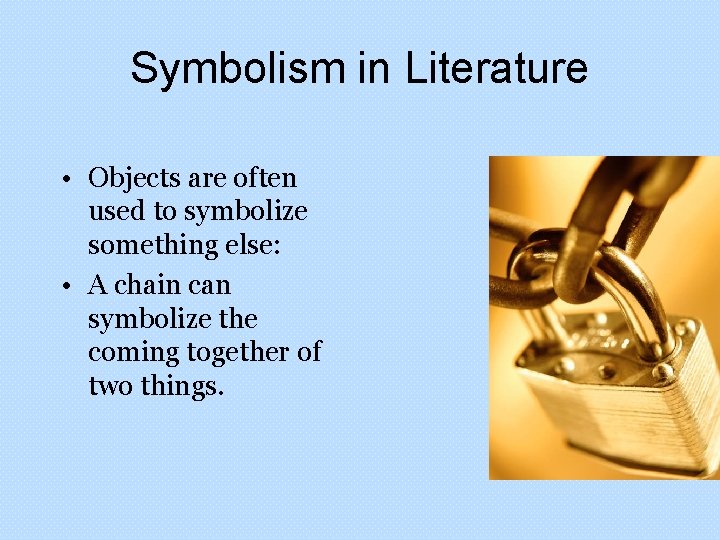 Symbolism in Literature

• Objects are often used to symbolize something else:
• A chain can symbolize the coming together of two things.